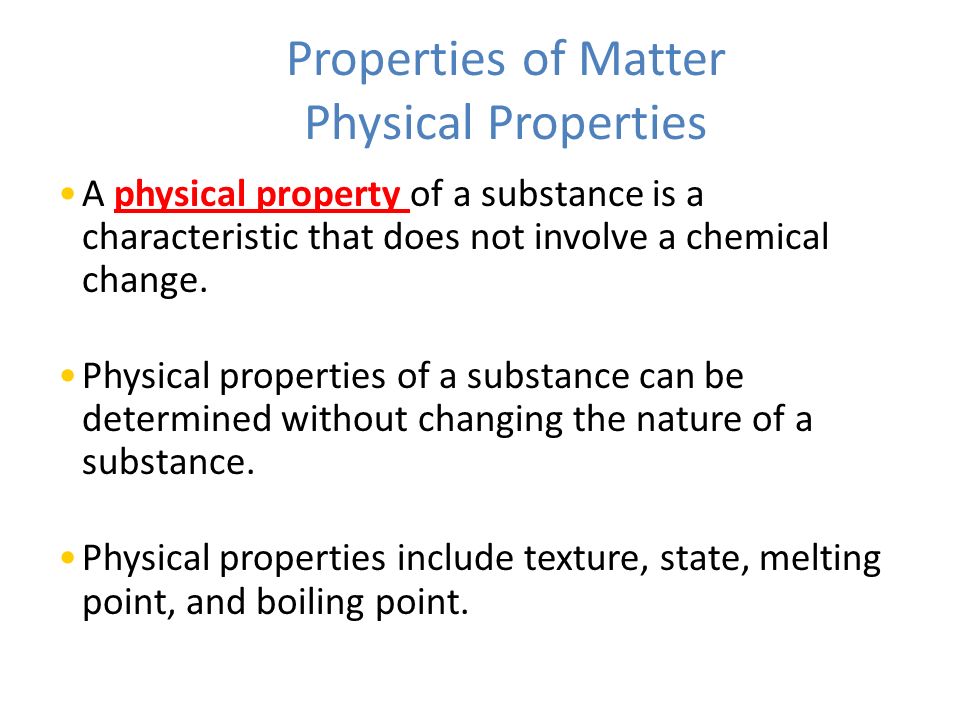 Properties of Matter
Physical Properties

• A physical property of a substance is a characteristic that does not involve a chemical change.

• Physical properties of a substance can be determined without changing the nature of a substance.

• Physical properties include texture, state, melting point, and boiling point.